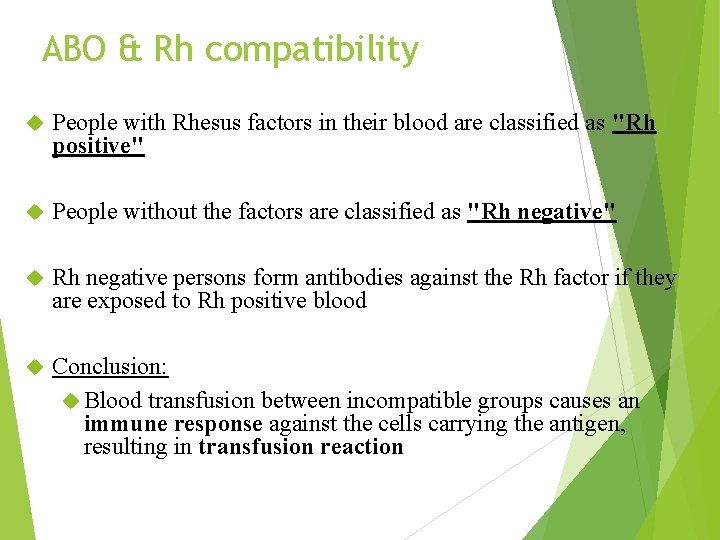 ABO & Rh compatibility

People with Rhesus factors in their blood are classified as "Rh positive"

People without the factors are classified as "Rh negative"

Rh negative persons form antibodies against the Rh factor if they are exposed to Rh positive blood

Conclusion:

Blood transfusion between incompatible groups causes an immune response against the cells carrying the antigen, resulting in transfusion reaction